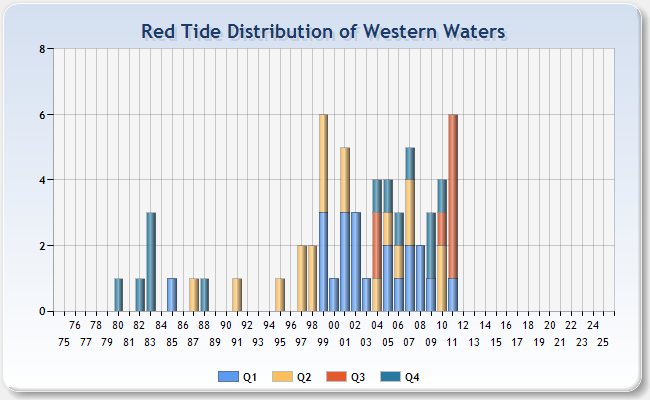 Red Tide Distribution of Western Waters

8
6
4
2
0

76 78 80 82 84 86 88 90 92 94 96 98 00 02 04 06 08 10 12 14 16 18 20 22 24
75 77 79 81 83 85 87 89 91 93 95 97 99 01 03 05 07 09 11 13 15 17 19 21 23 25

Q1 Q2 Q3 Q4